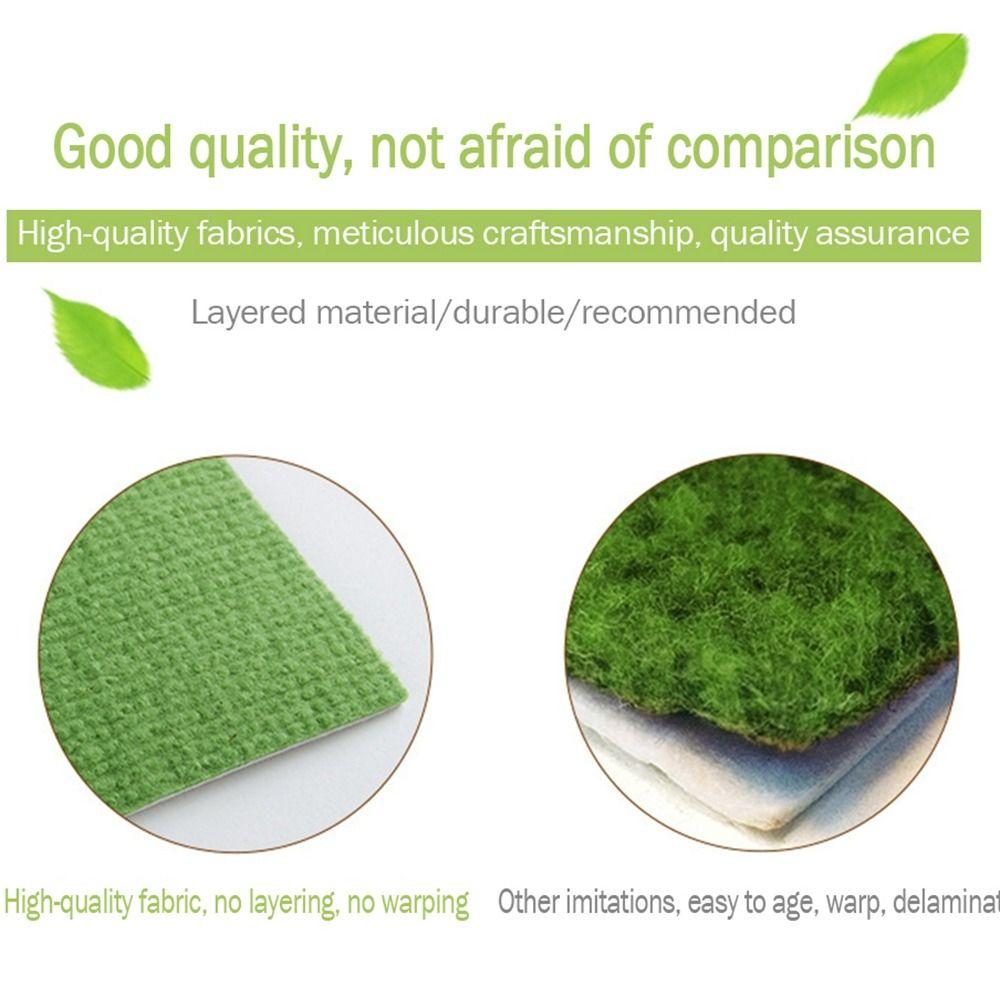 Good quality, not afraid of comparison

High-quality fabrics, meticulous craftsmanship, quality assurance

Layered material/durable/recommended

High-quality fabric, no layering, no warping

Other imitations, easy to age, warp, delaminat